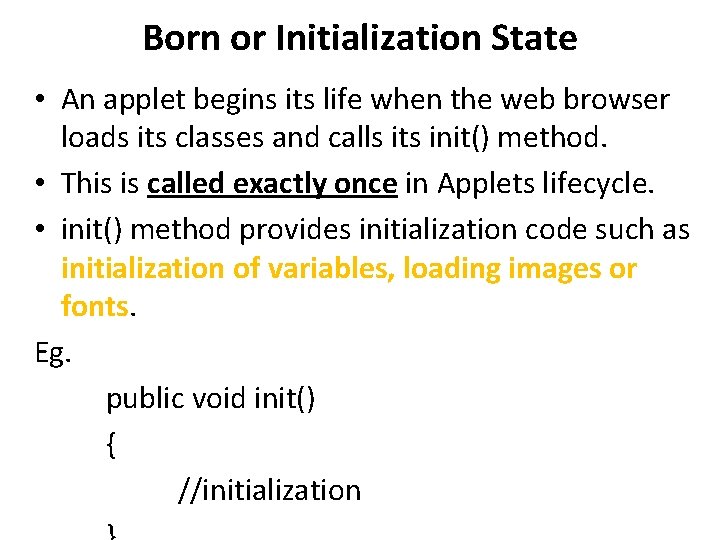 Born or Initialization State

• An applet begins its life when the web browser loads its classes and calls its init() method.

• This is called exactly once in Applets lifecycle.

• init() method provides initialization code such as initialization of variables, loading images or fonts.

Eg.

public void init()

{

//initialization

}